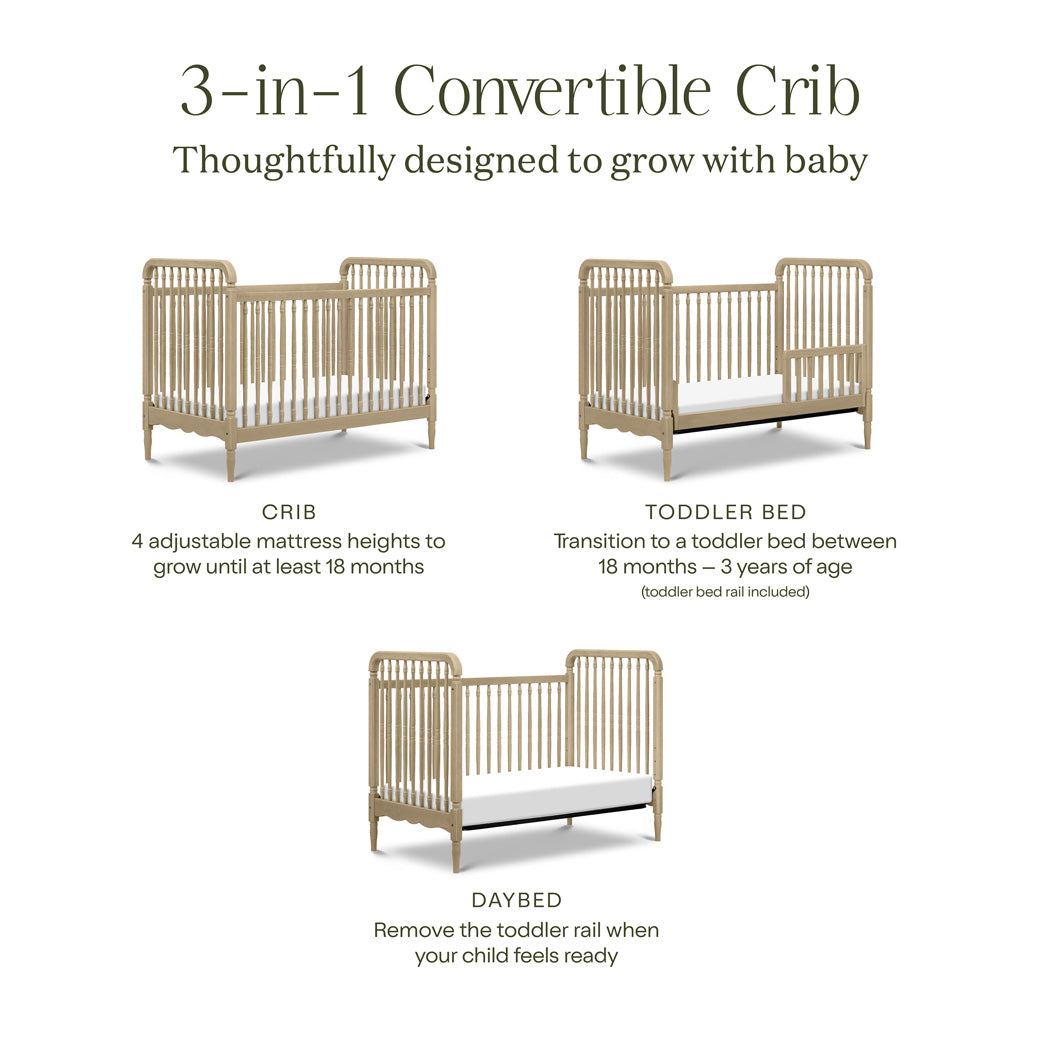 3-in-1 Convertible Crib

Thoughtfully designed to grow with baby

CRIB
4 adjustable mattress heights to grow until at least 18 months

TODDLER BED
Transition to a toddler bed between 18 months – 3 years of age
(toddler bed rail included)

DAYBED
Remove the toddler rail when your child feels ready